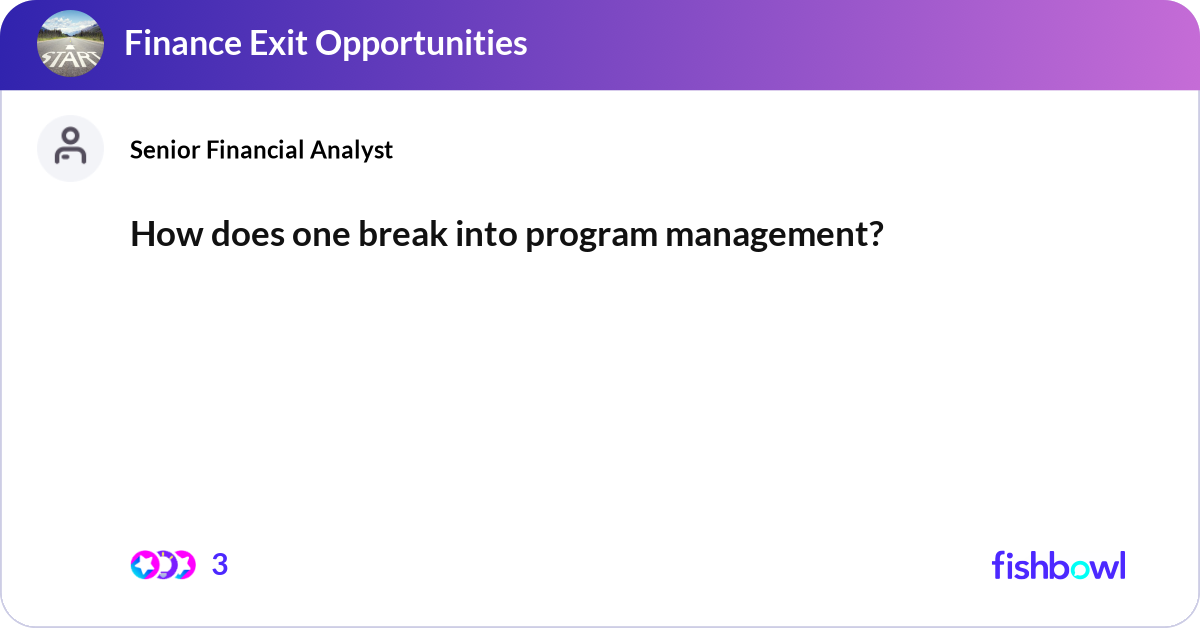 START

Finance Exit Opportunities

Senior Financial Analyst

How does one break into program management?

3

fishbowl